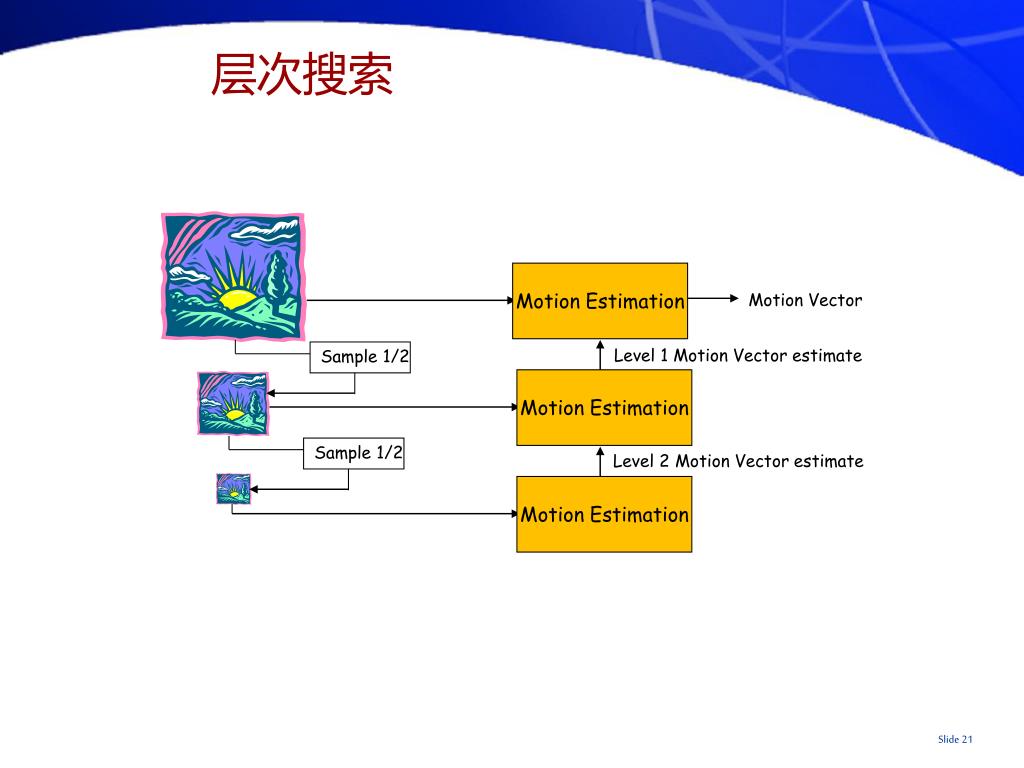 层次搜索

Motion Estimation

Motion Vector

Sample 1/2

Level 1 Motion Vector estimate

Motion Estimation

Sample 1/2

Level 2 Motion Vector estimate

Motion Estimation

Slide 21